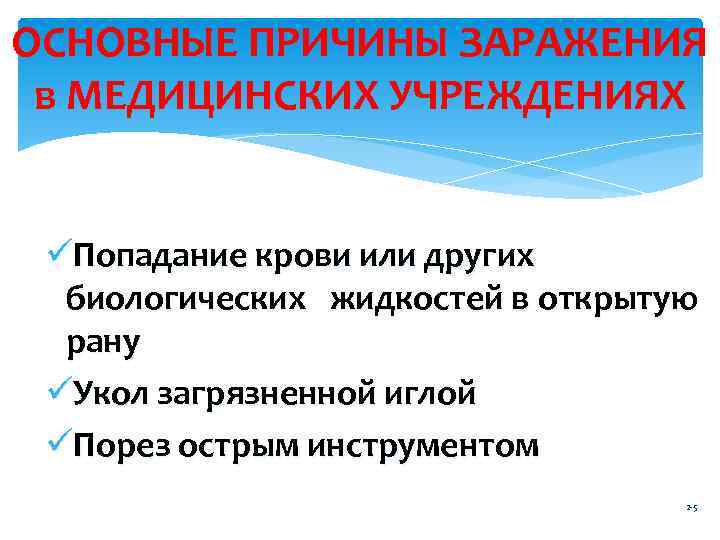 ОСНОВНЫЕ ПРИЧИНЫ ЗАРАЖЕНИЯ в МЕДИЦИНСКИХ УЧРЕЖДЕНИЯХ

✓Попадание крови или других биологических жидкостей в открытую рану

✓Укол загрязненной иглой

✓Порез острым инструментом

25